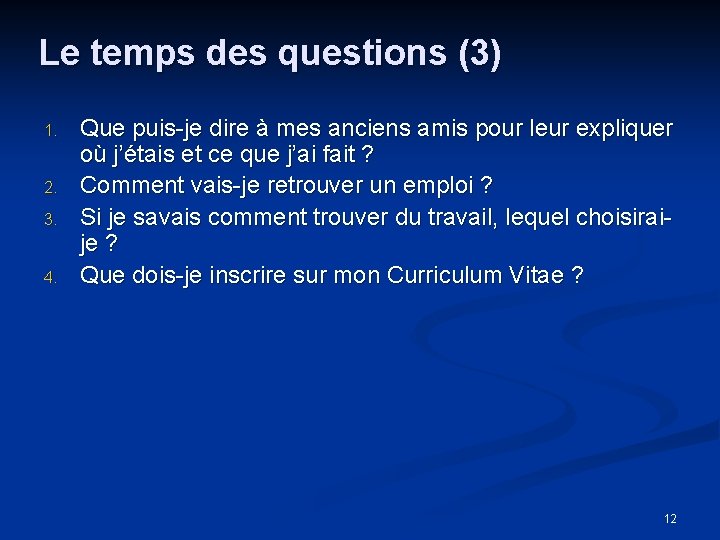 Le temps des questions (3)

1. Que puis-je dire à mes anciens amis pour leur expliquer où j'étais et ce que j'ai fait ?
2. Comment vais-je retrouver un emploi ?
3. Si je savais comment trouver du travail, lequel choisirai-je ?
4. Que dois-je inscrire sur mon Curriculum Vitae ?

12